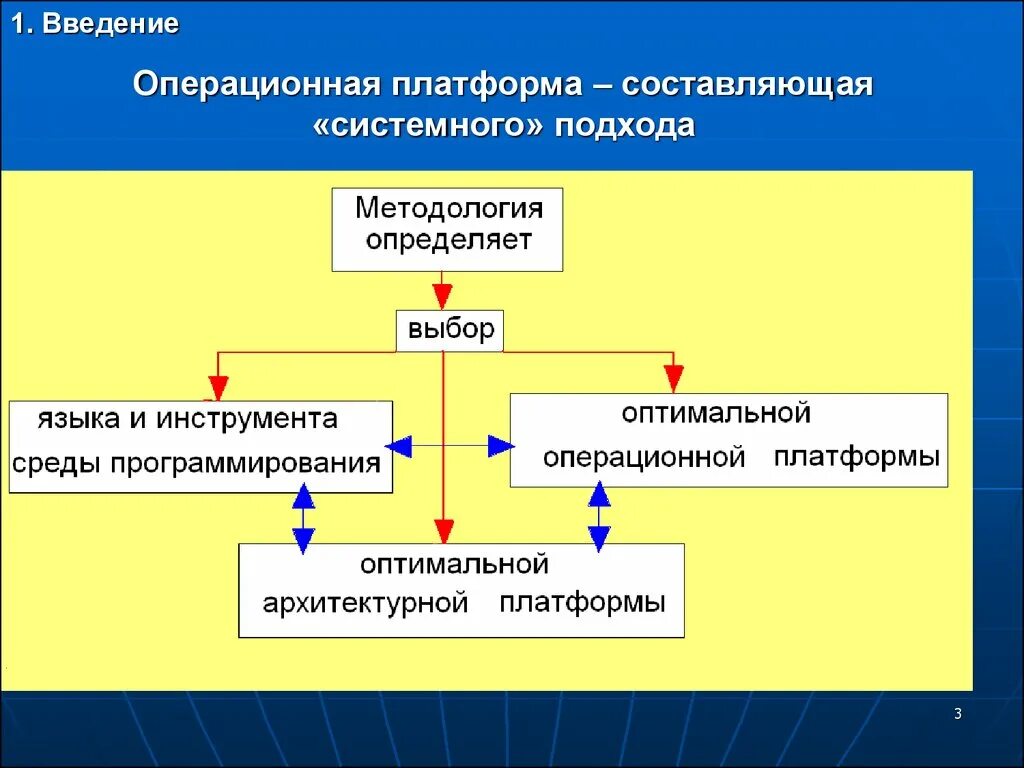 1. Введение

Операционная платформа – составляющая «системного» подхода

Методология определяет

выбор

языка и инструмента среды программирования

оптимальной операционной платформы

оптимальной архитектурной платформы

3